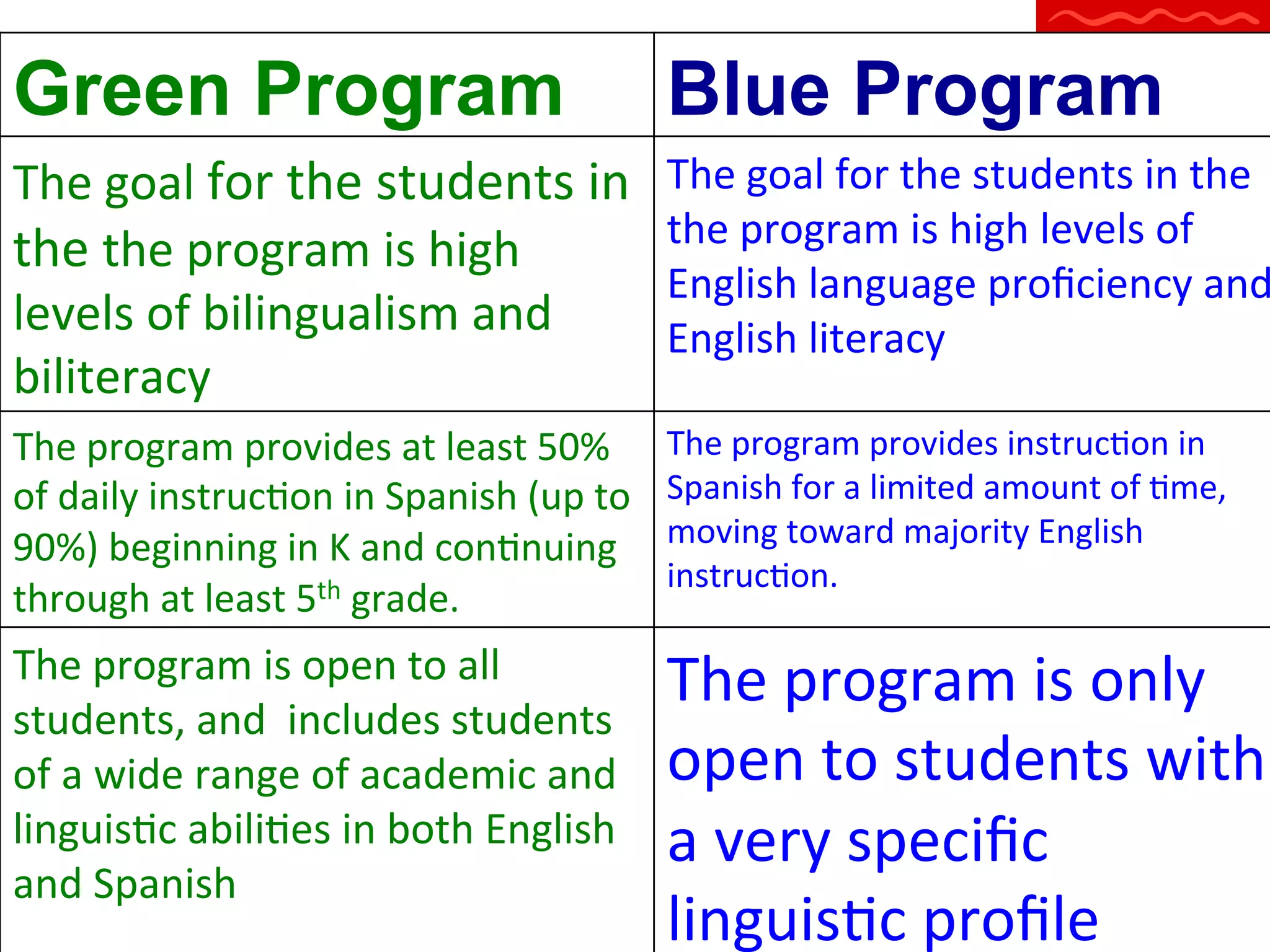 | Green Program | Blue Program |
|---|---|
| The goal for the students in the the program is high levels of bilingualism and biliteracy | The goal for the students in the the program is high levels of English language proficiency and English literacy |
| The program provides at least 50% of daily instruction in Spanish (up to 90%) beginning in K and continuing through at least 5$^{th}$ grade. | The program provides instruction in Spanish for a limited amount of time, moving toward majority English instruction. |
| The program is open to all students, and includes students of a wide range of academic and linguistic abilities in both English and Spanish | The program is only open to students with a very specific linguistic profile |